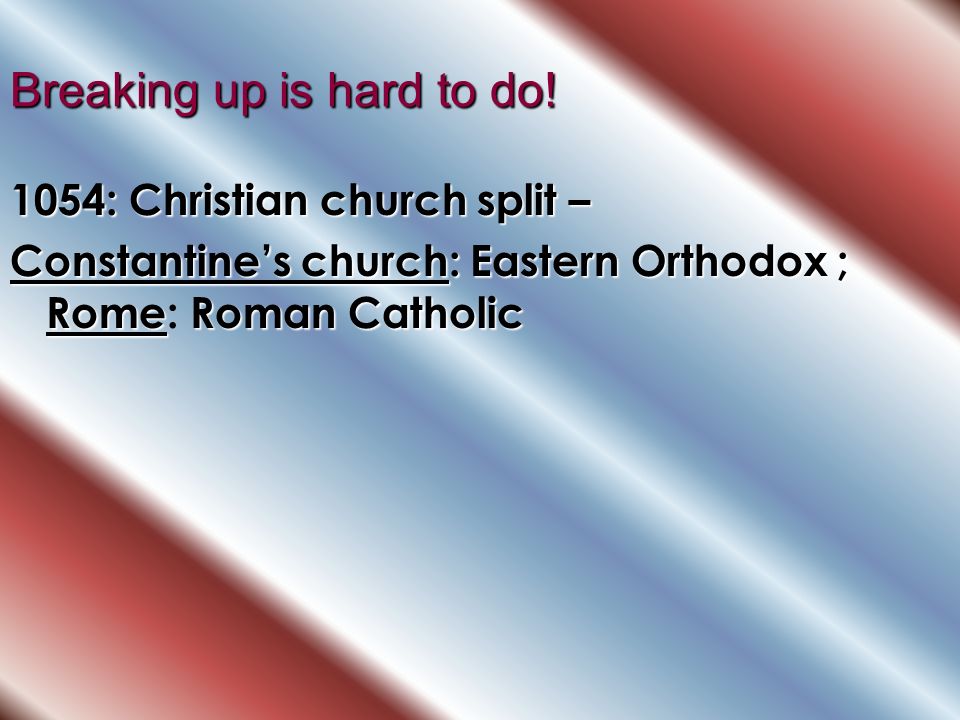 Breaking up is hard to do!

1054: Christian church split –

Constantine's church: Eastern Orthodox ; Rome: Roman Catholic